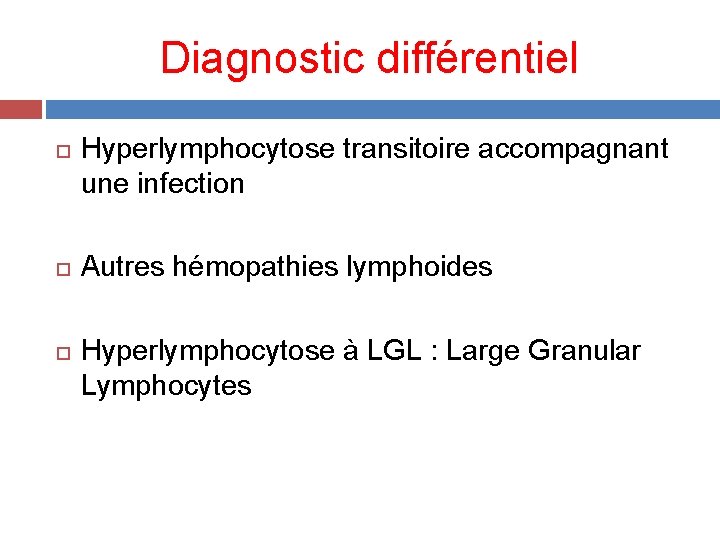 Diagnostic différentiel

Hyperlymphocytose transitoire accompagnant une infection

Autres hémopathies lymphoides

Hyperlymphocytose à LGL : Large Granular Lymphocytes